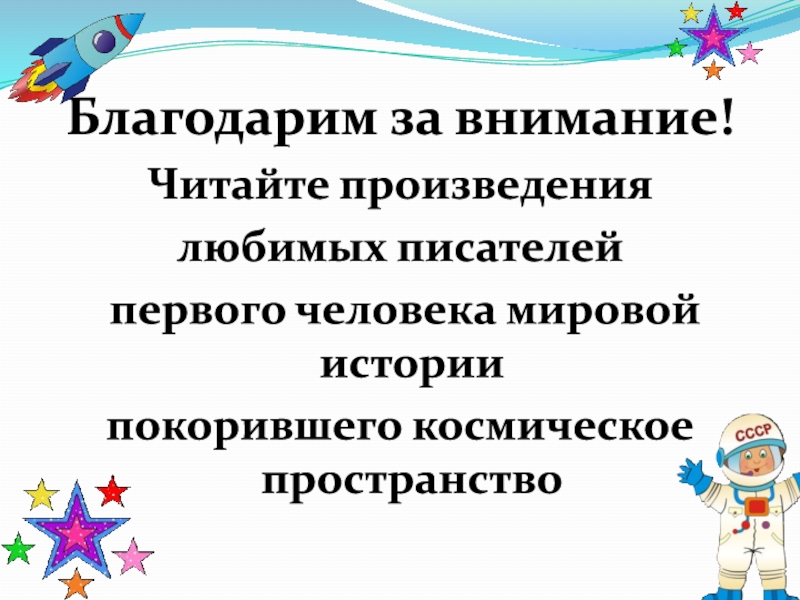 Благодарим за внимание!

Читайте произведения

любимых писателей

первого человека мировой истории

покорившего космическое пространство

СССР